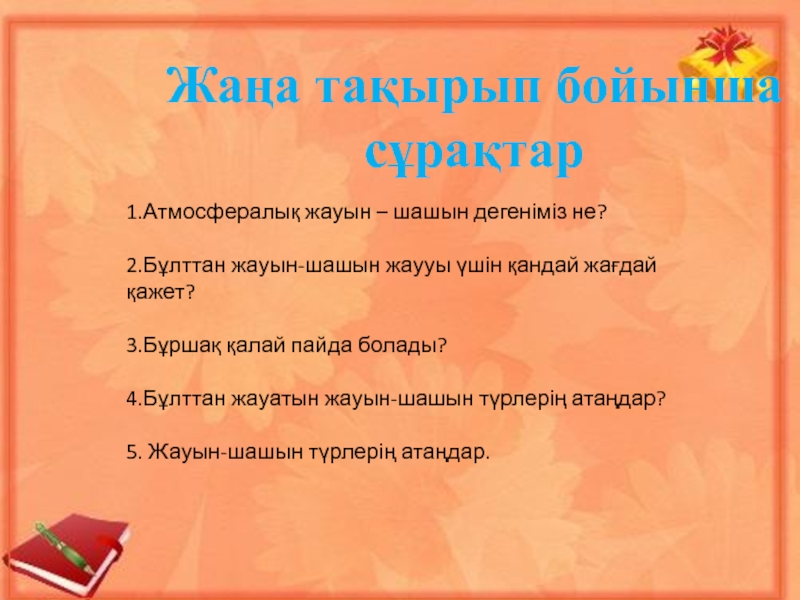 Жаңа тақырып бойынша сұрақтар

1.Атмосфералық жауын – шашын дегеніміз не?

2.Бұлттан жауын-шашын жаууы үшін қандай жағдай қажет?

3.Бұршақ қалай пайда болады?

4.Бұлттан жауатын жауын-шашын түрлерің атаңдар?

5. Жауын-шашын түрлерің атаңдар.